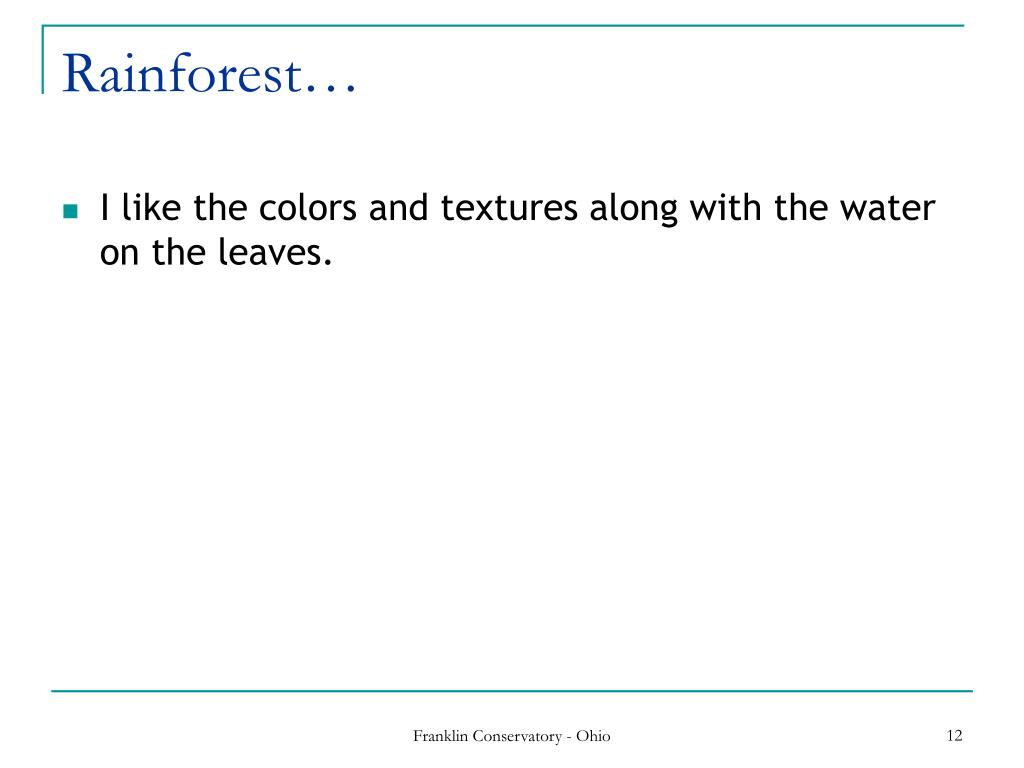 Rainforest…

I like the colors and textures along with the water on the leaves.

Franklin Conservatory - Ohio

12